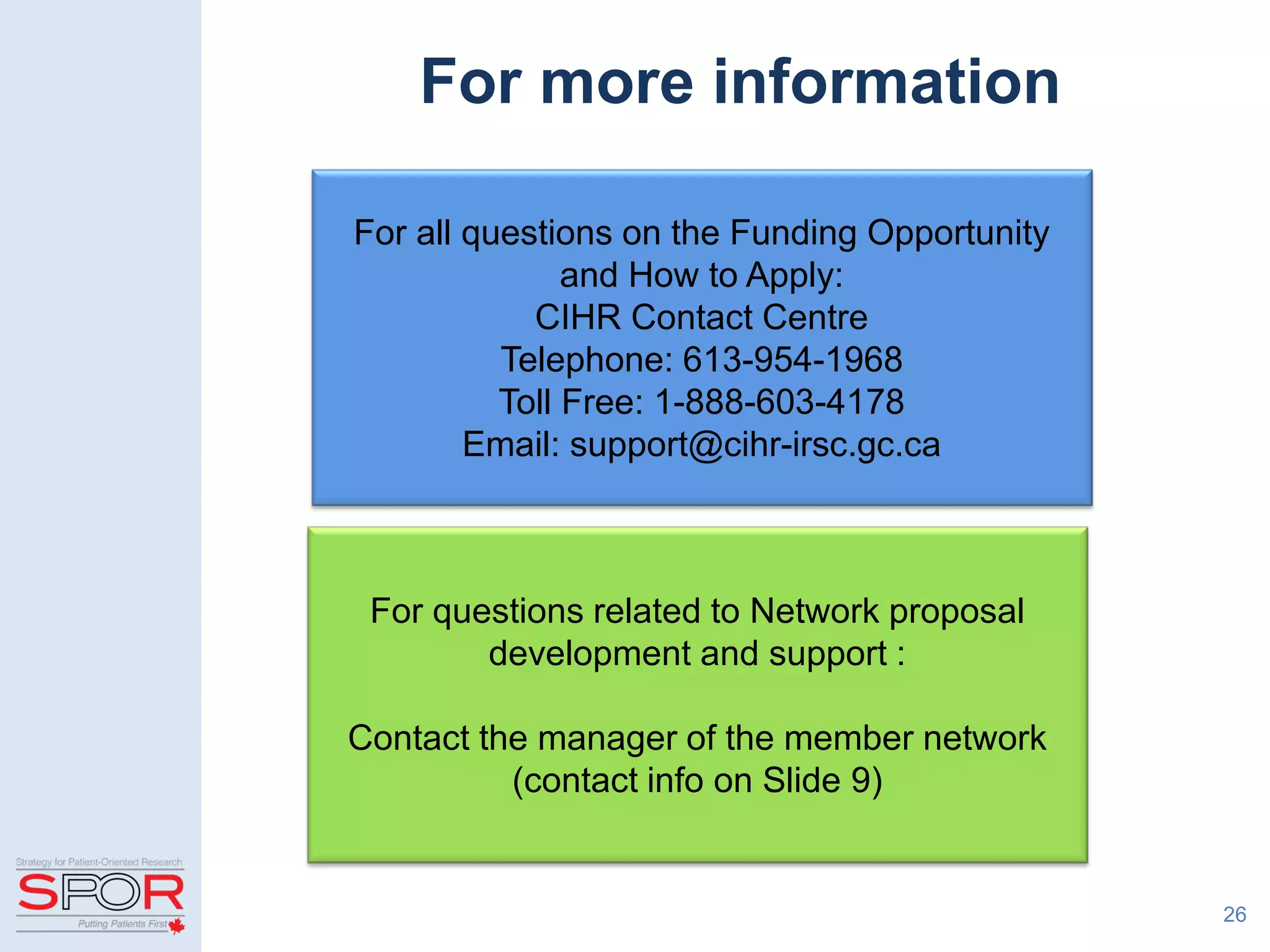 For more information

For all questions on the Funding Opportunity and How to Apply:
CIHR Contact Centre
Telephone: 613-954-1968
Toll Free: 1-888-603-4178
Email: support@cihr-irsc.gc.ca

For questions related to Network proposal development and support :

Contact the manager of the member network (contact info on Slide 9)

Strategy for Patient-Oriented Research
SPOR
Putting Patients First

26